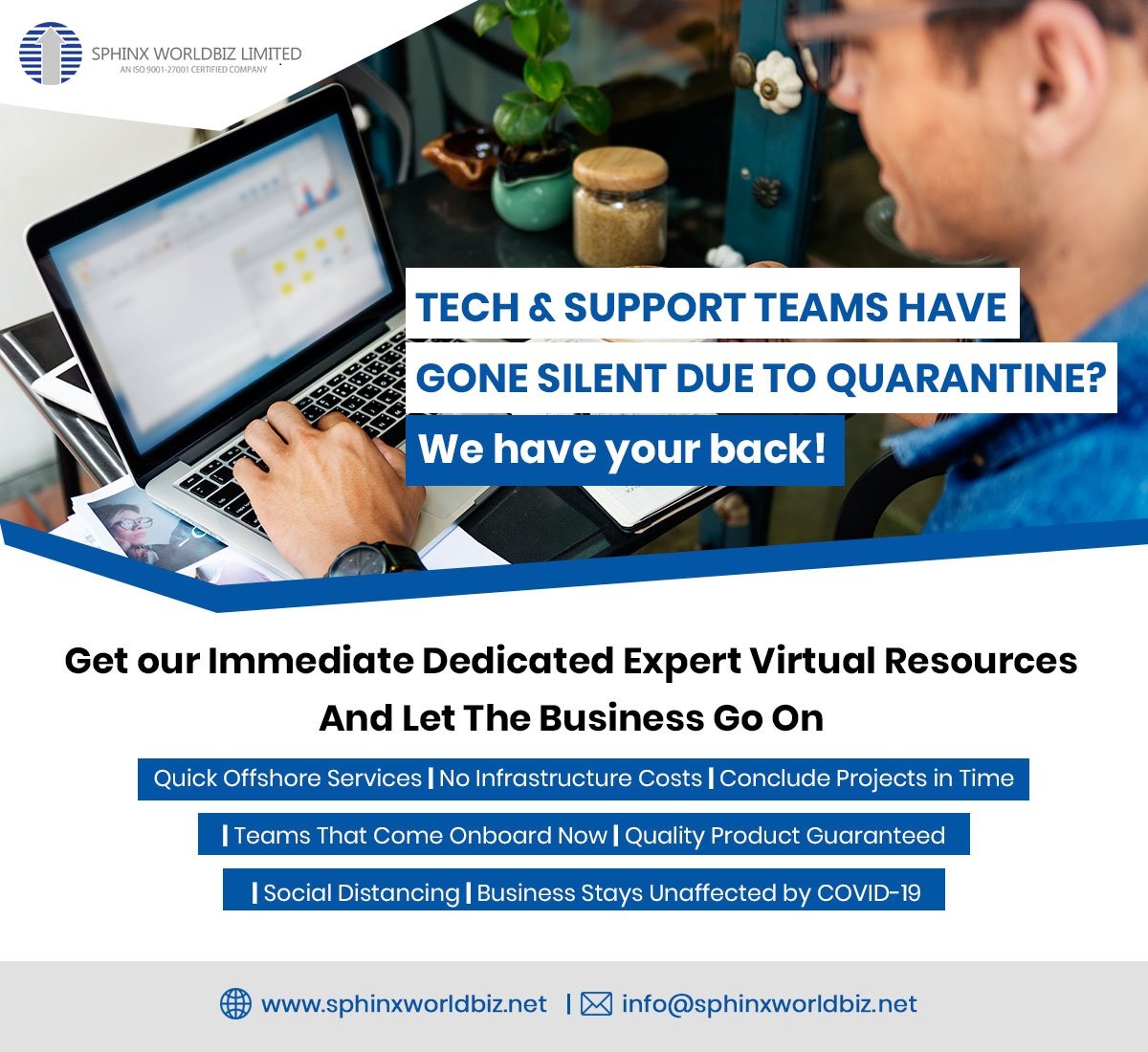 SPHINX WORLDBIZ LIMITED
AN ISO 9001-27001 CERTIFIED COMPANY

TECH & SUPPORT TEAMS HAVE GONE SILENT DUE TO QUARANTINE?
We have your back!

Get our Immediate Dedicated Expert Virtual Resources And Let The Business Go On

Quick Offshore Services | No Infrastructure Costs | Conclude Projects in Time
| Teams That Come Onboard Now | Quality Product Guaranteed
| Social Distancing | Business Stays Unaffected by COVID-19

www.sphinxworldbiz.net | info@sphinxworldbiz.net